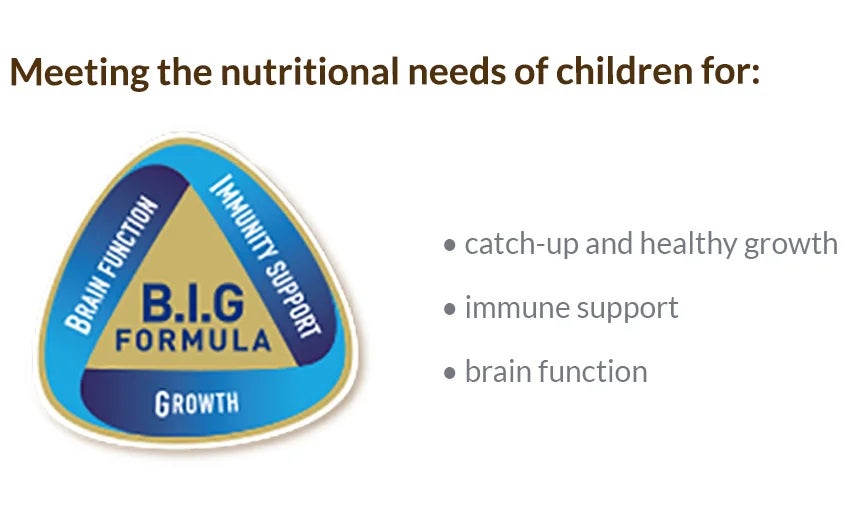 Meeting the nutritional needs of children for:

BRAIN FUNCTION
IMMUNITY SUPPORT
B.I.G
FORMULA
GROWTH

• catch-up and healthy growth
• immune support
• brain function